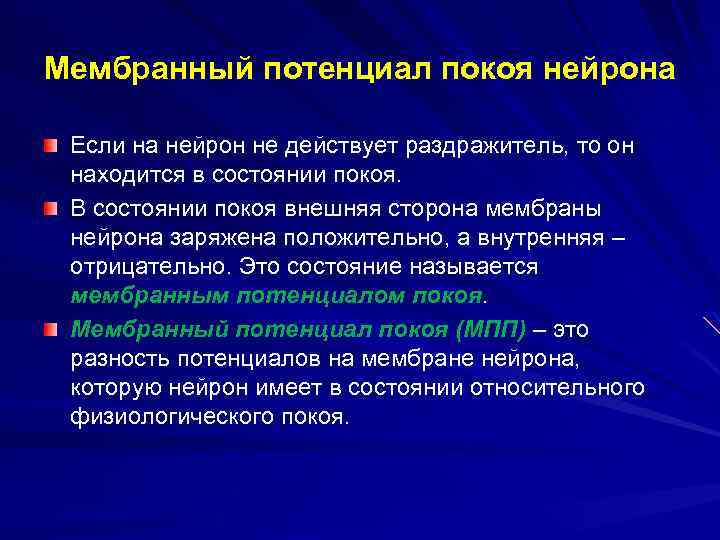 Мембранный потенциал покоя нейрона

Если на нейрон не действует раздражитель, то он находится в состоянии покоя.

В состоянии покоя внешняя сторона мембраны нейрона заряжена положительно, а внутренняя – отрицательно. Это состояние называется мембранным потенциалом покоя.

Мембранный потенциал покоя (МПП) – это разность потенциалов на мембране нейрона, которую нейрон имеет в состоянии относительного физиологического покоя.